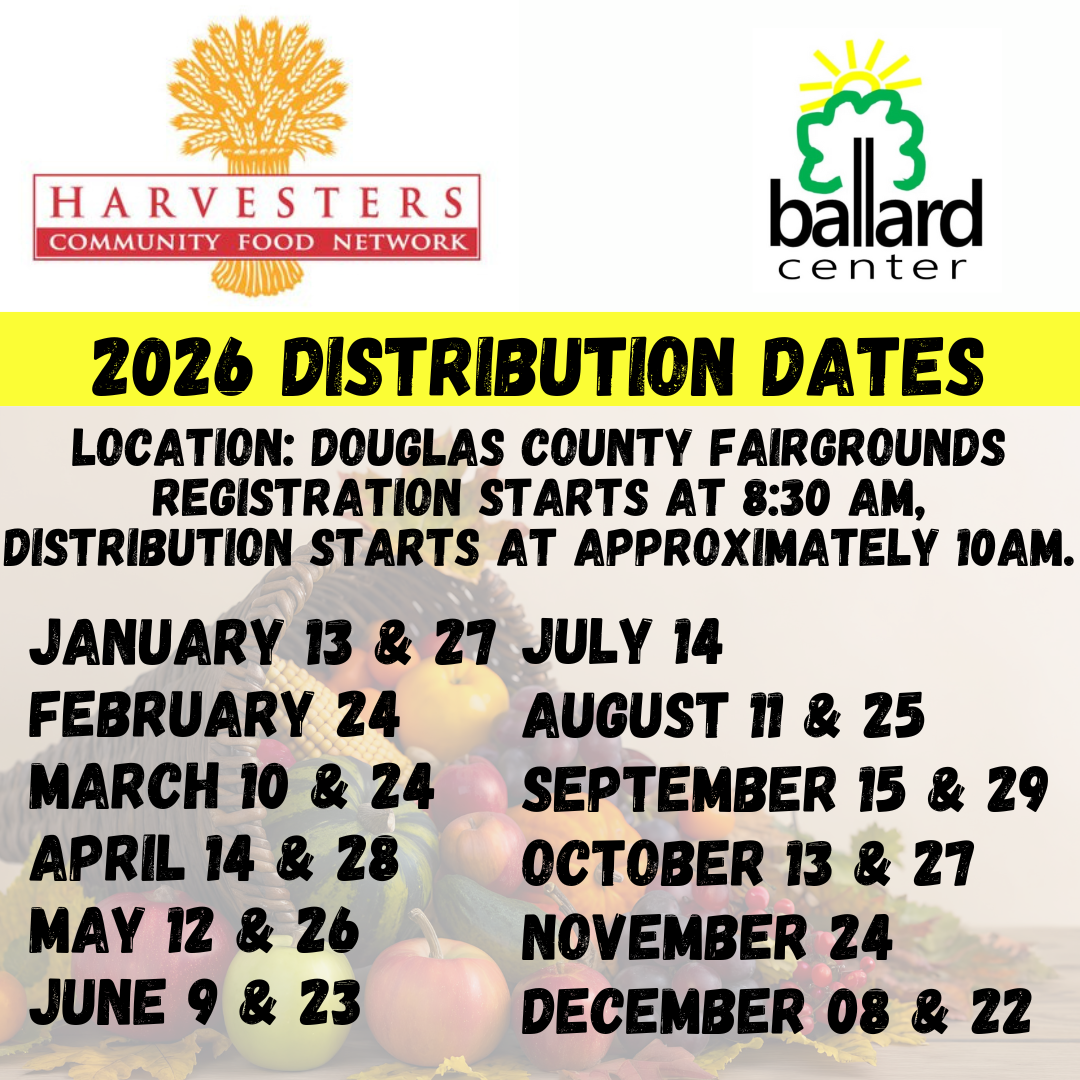 HARVESTERS
COMMUNITY FOOD NETWORK

ballard
center

2026 DISTRIBUTION DATES

LOCATION: DOUGLAS COUNTY FAIRGROUNDS
REGISTRATION STARTS AT 8:30 AM,
DISTRIBUTION STARTS AT APPROXIMATELY 10AM.

JANUARY 13 & 27
FEBRUARY 24
MARCH 10 & 24
APRIL 14 & 28
MAY 12 & 26
JUNE 9 & 23

JULY 14
AUGUST 11 & 25
SEPTEMBER 15 & 29
OCTOBER 13 & 27
NOVEMBER 24
DECEMBER 08 & 22